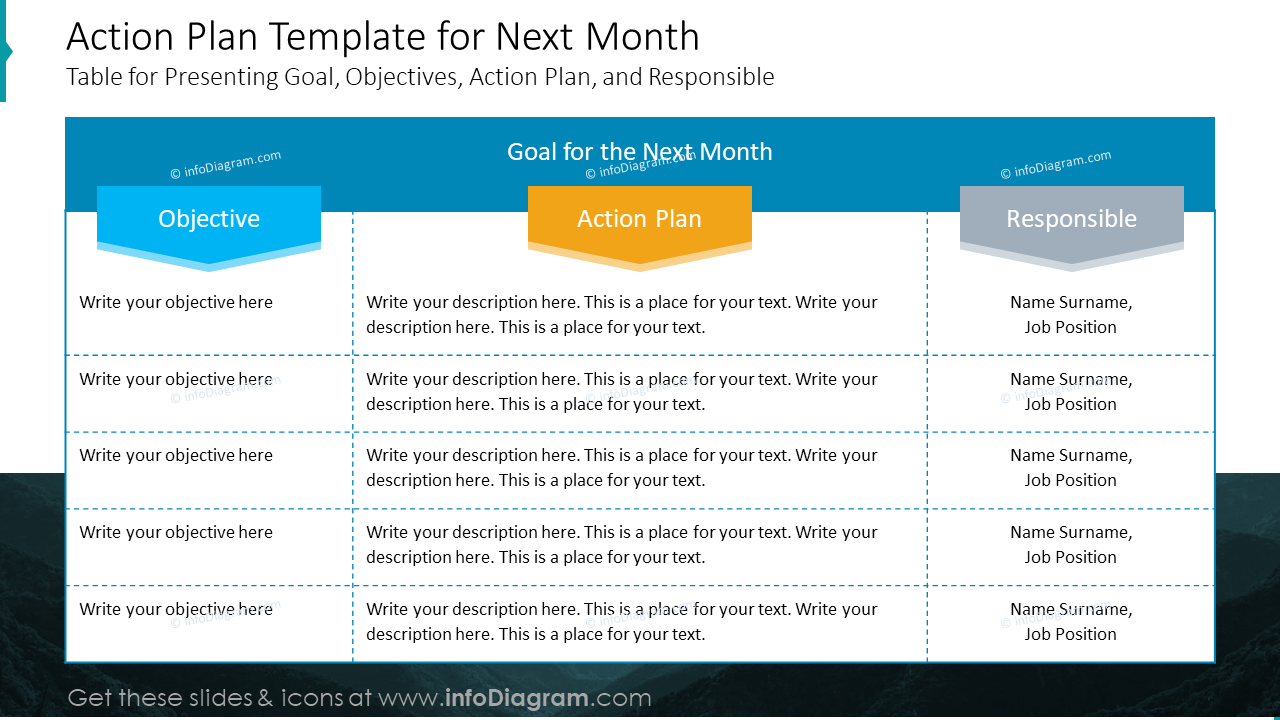 Action Plan Template for Next Month

Table for Presenting Goal, Objectives, Action Plan, and Responsible

Goal for the Next Month

© infoDiagram.com © infoDiagram.com © infoDiagram.com

| Objective | Action Plan | Responsible |
|---|---|---|
| Write your objective here | Write your description here. This is a place for your text. Write your description here. This is a place for your text. | Name Surname, Job Position |
| Write your objective here | Write your description here. This is a place for your text. Write your description here. This is a place for your text. | Name Surname, Job Position |
| Write your objective here | Write your description here. This is a place for your text. Write your description here. This is a place for your text. | Name Surname, Job Position |
| Write your objective here | Write your description here. This is a place for your text. Write your description here. This is a place for your text. | Name Surname, Job Position |
| Write your objective here | Write your description here. This is a place for your text. Write your description here. This is a place for your text. | Name Surname, Job Position |

Get these slides & icons at www.infoDiagram.com